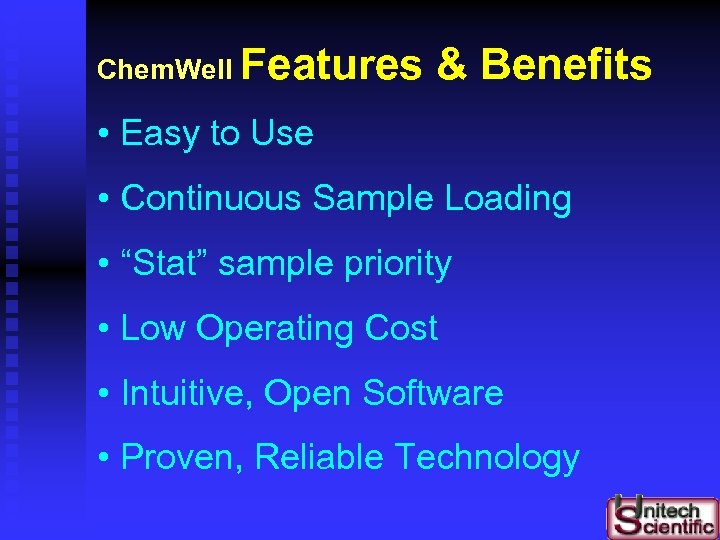 ChemWell Features & Benefits

• Easy to Use

• Continuous Sample Loading

• “Stat” sample priority

• Low Operating Cost

• Intuitive, Open Software

• Proven, Reliable Technology

Unitech Scientific